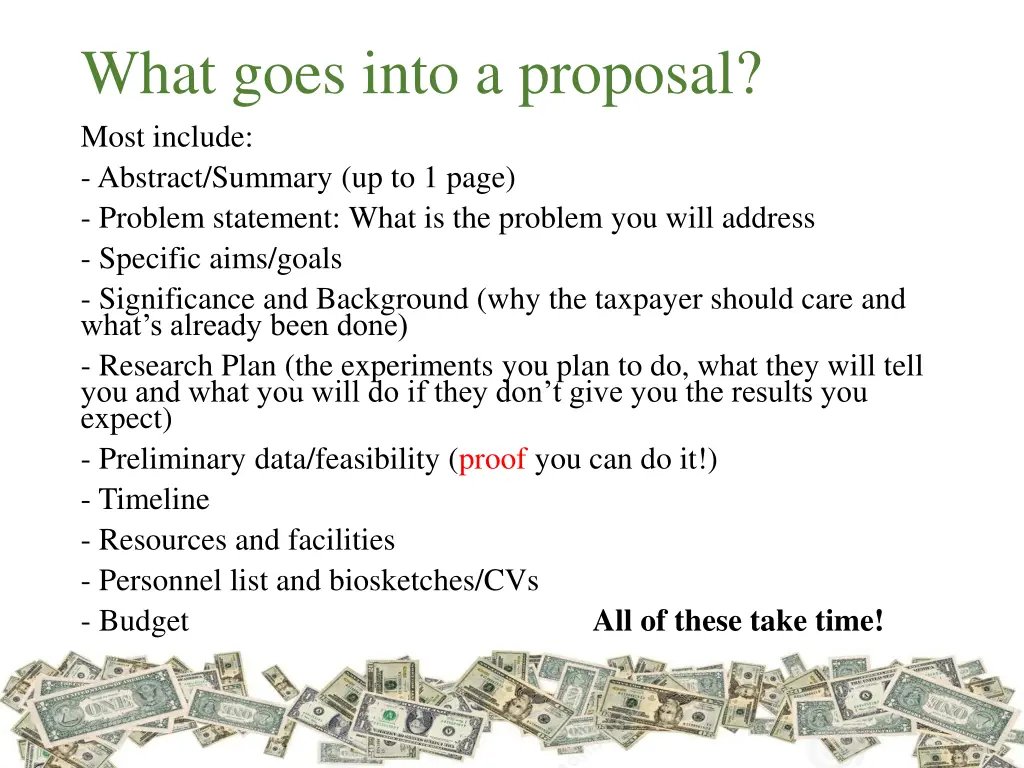 What goes into a proposal?

Most include:
- Abstract/Summary (up to 1 page)
- Problem statement: What is the problem you will address
- Specific aims/goals
- Significance and Background (why the taxpayer should care and what's already been done)
- Research Plan (the experiments you plan to do, what they will tell you and what you will do if they don't give you the results you expect)
- Preliminary data/feasibility (proof you can do it!)
- Timeline
- Resources and facilities
- Personnel list and biosketches/CVs
- Budget

All of these take time!